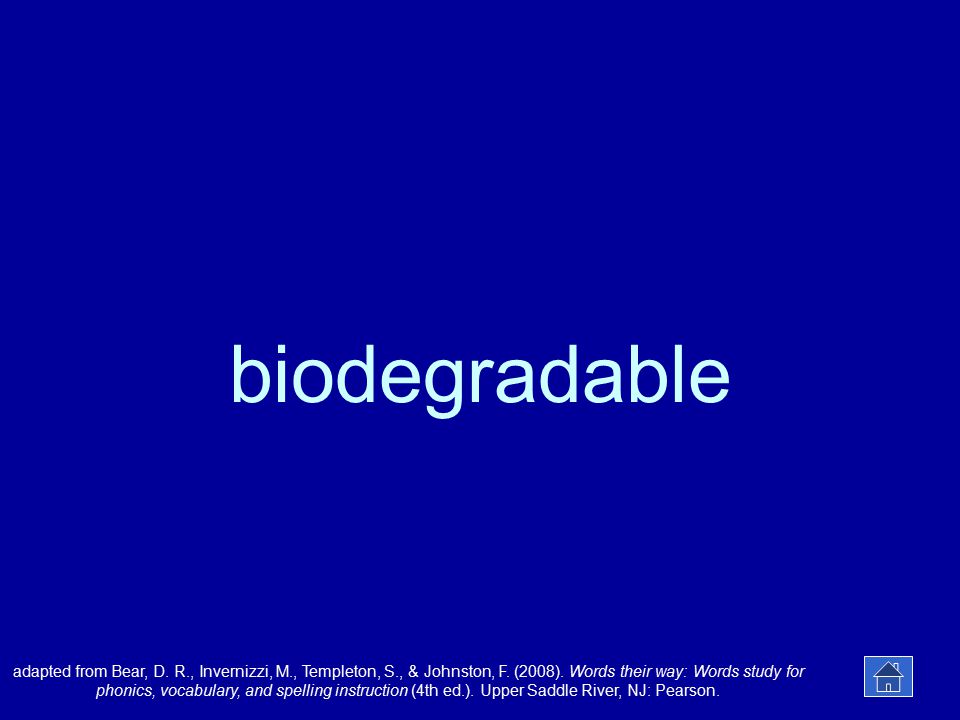 biodegradable

adapted from Bear, D. R., Invernizzi, M., Templeton, S., & Johnston, F. (2008). Words their way: Words study for phonics, vocabulary, and spelling instruction (4th ed.). Upper Saddle River, NJ: Pearson.